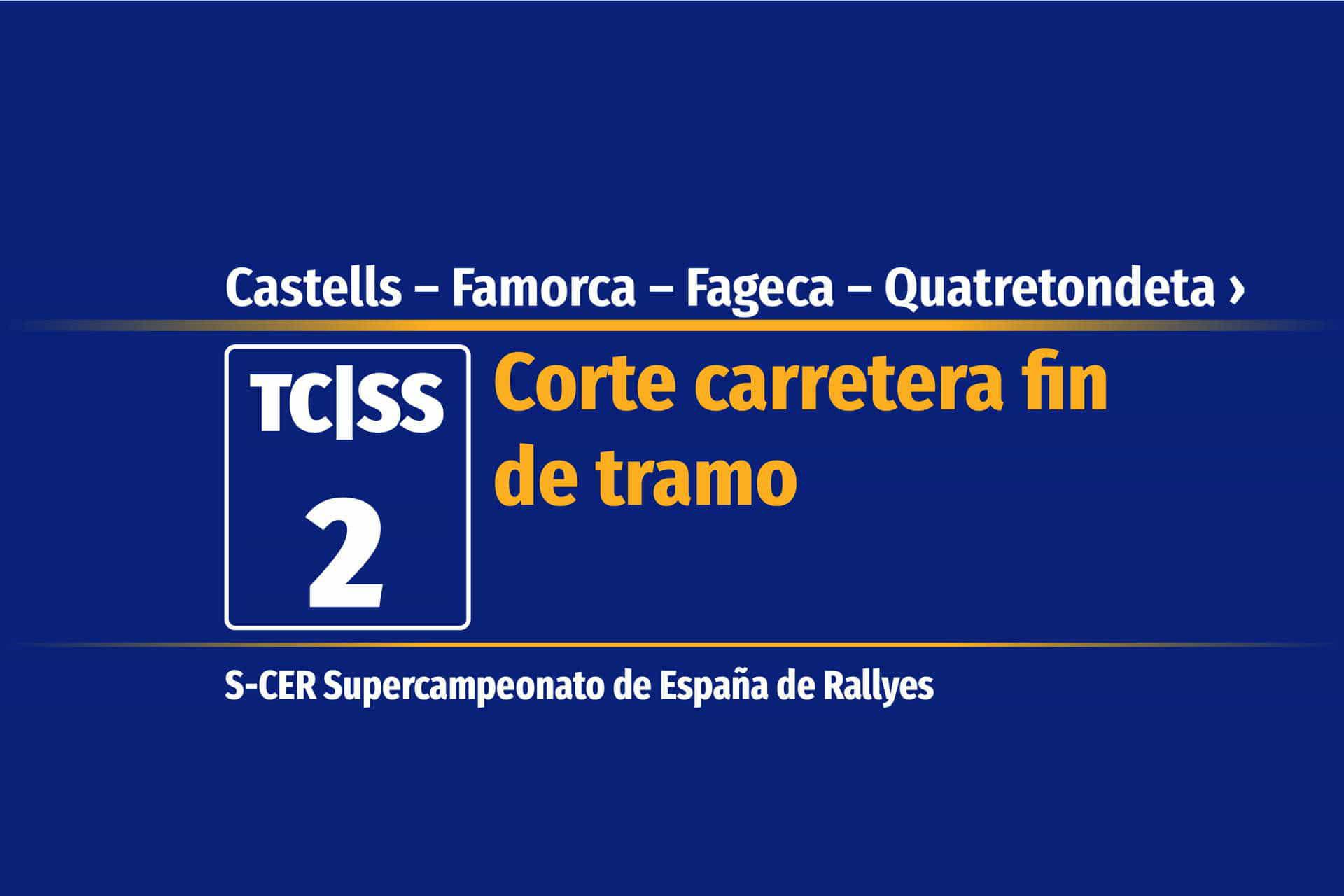 Castells – Famorca – Fageca – Quatretondeta ›

TC|SS
2

Corte carretera fin de tramo

S-CER Supercampeonato de España de Rallyes